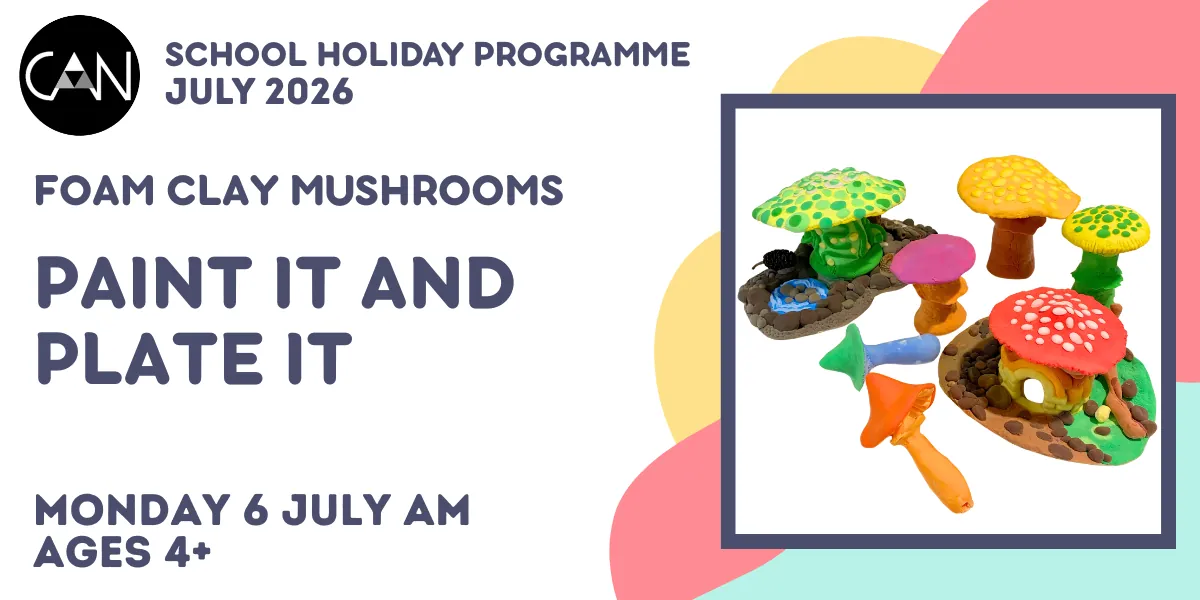 CAN

SCHOOL HOLIDAY PROGRAMME
JULY 2026

FOAM CLAY MUSHROOMS

PAINT IT AND PLATE IT

MONDAY 6 JULY AM
AGES 4+